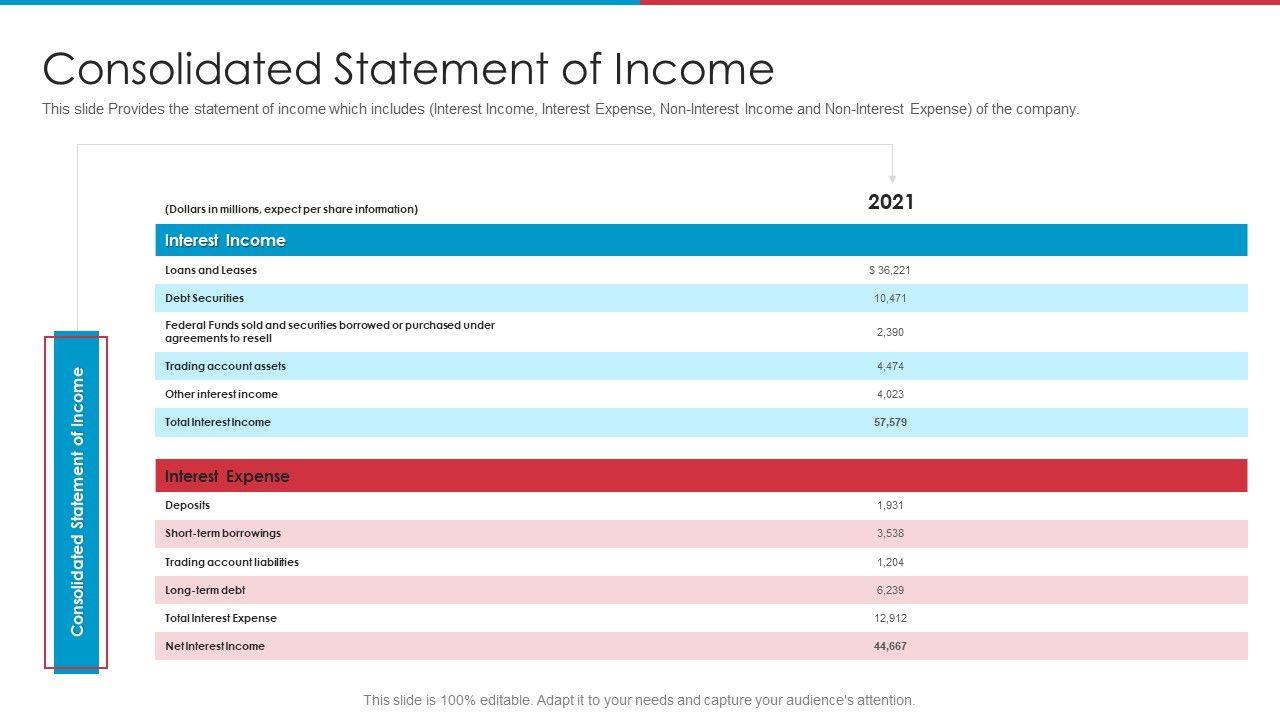 Consolidated Statement of Income

This slide Provides the statement of income which includes (Interest Income, Interest Expense, Non-Interest Income and Non-Interest Expense) of the company.

Consolidated Statement of Income

| (Dollars in millions, expect per share information) | 2021 |
|---|---|
| Interest Income | |
| Loans and Leases | $ 36,221 |
| Debt Securities | 10,471 |
| Federal Funds sold and securities borrowed or purchased under agreements to resell | 2,390 |
| Trading account assets | 4,474 |
| Other interest income | 4,023 |
| Total Interest Income | 57,579 |
| Interest Expense | |
| Deposits | 1,931 |
| Short-term borrowings | 3,538 |
| Trading account liabilities | 1,204 |
| Long-term debt | 6,239 |
| Total Interest Expense | 12,912 |
| Net Interest Income | 44,667 |

This slide is 100% editable. Adapt it to your needs and capture your audience's attention.